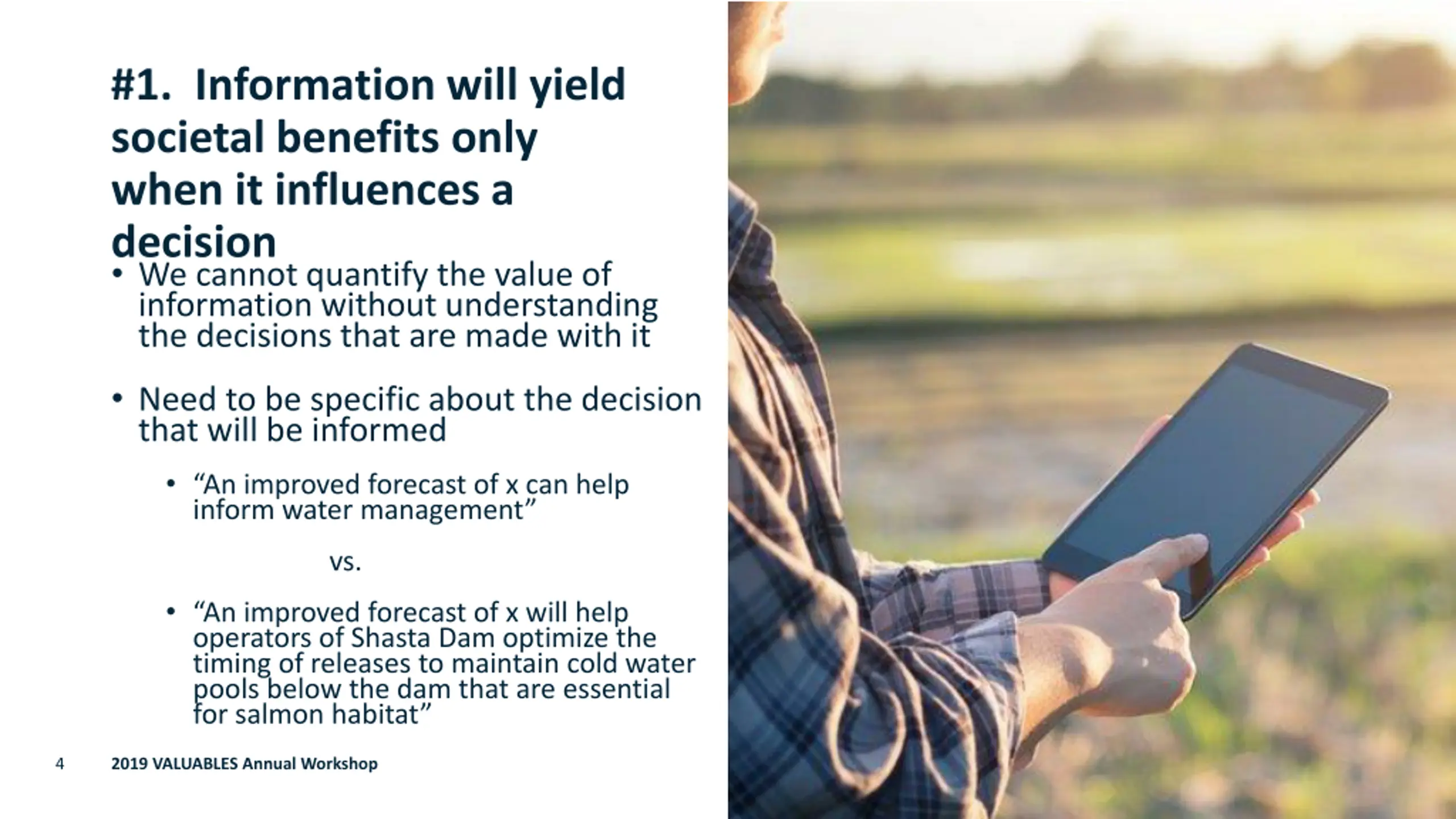 #1. Information will yield societal benefits only when it influences a decision

• We cannot quantify the value of information without understanding the decisions that are made with it

• Need to be specific about the decision that will be informed

• “An improved forecast of x can help inform water management”

vs.

• “An improved forecast of x will help operators of Shasta Dam optimize the timing of releases to maintain cold water pools below the dam that are essential for salmon habitat”

4 2019 VALUABLES Annual Workshop